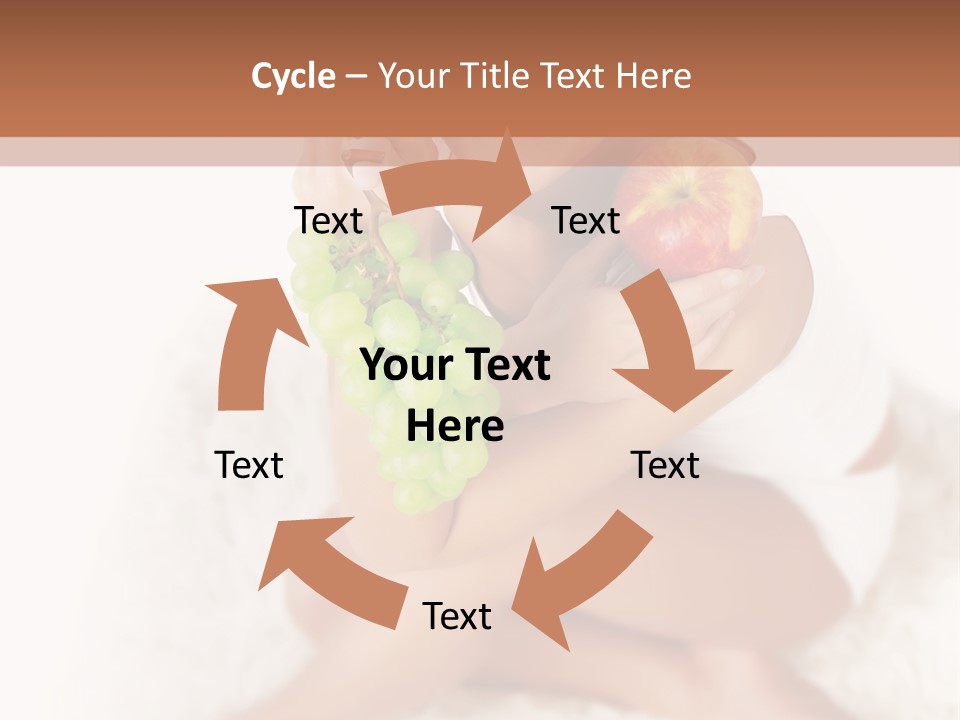 Cycle – Your Title Text Here

Text

Text

Your Text Here

Text

Text

Text